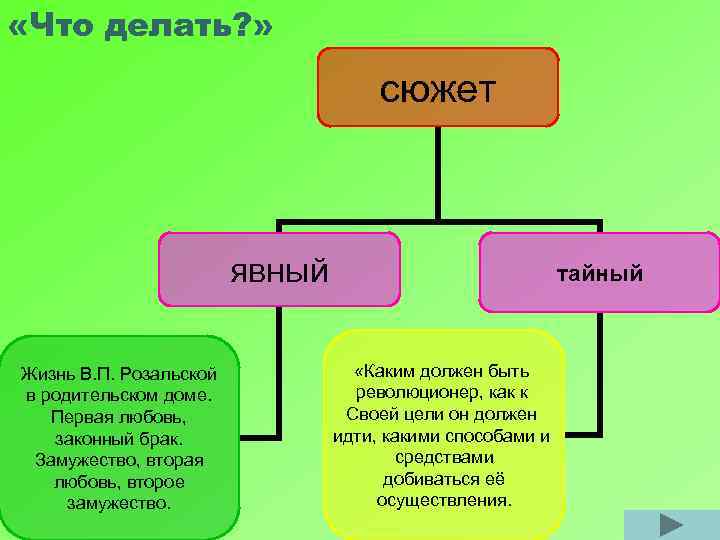 «Что делать?»

сюжет

явный

тайный

Жизнь В.П. Розальской в родительском доме. Первая любовь, законный брак. Замужество, вторая любовь, второе замужество.

«Каким должен быть революционер, как к Своей цели он должен идти, какими способами и средствами добиваться её осуществления.